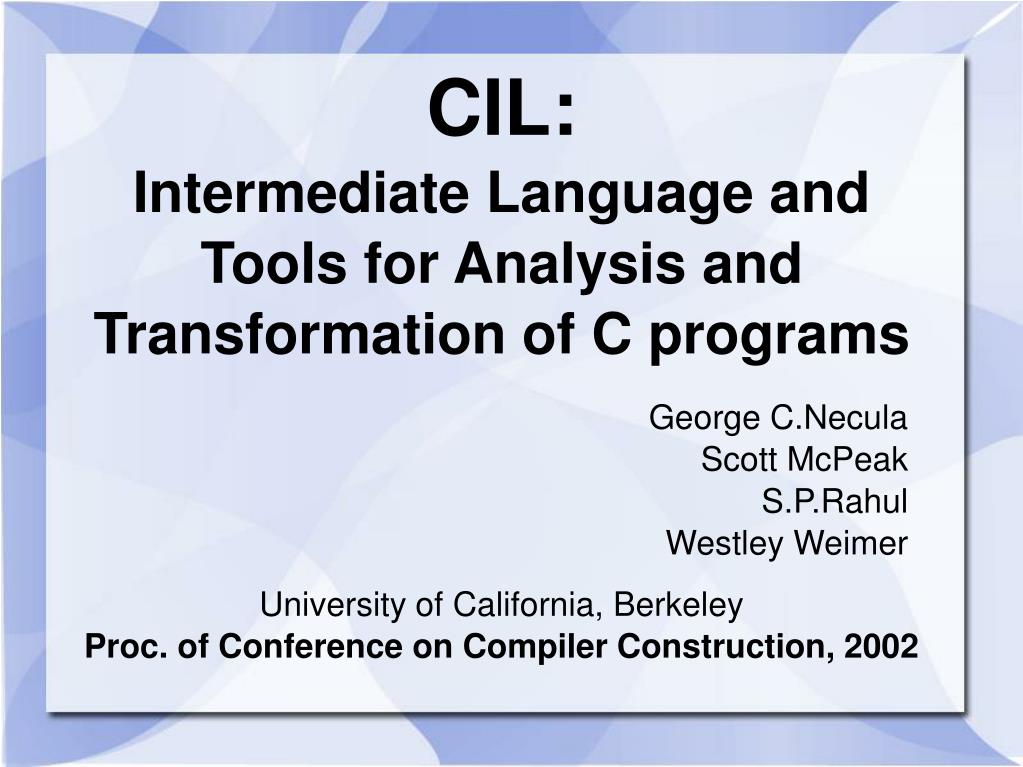 CIL:
Intermediate Language and Tools for Analysis and Transformation of C programs

George C.Necula
Scott McPeak
S.P.Rahul
Westley Weimer

University of California, Berkeley
Proc. of Conference on Compiler Construction, 2002